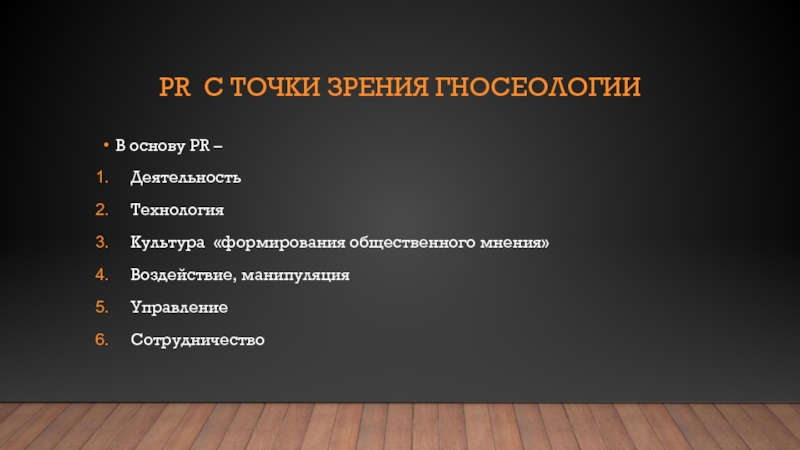 PR С ТОЧКИ ЗРЕНИЯ ГНОСЕОЛОГИИ

• В основу PR –

1. Деятельность
2. Технология
3. Культура «формирования общественного мнения»
4. Воздействие, манипуляция
5. Управление
6. Сотрудничество